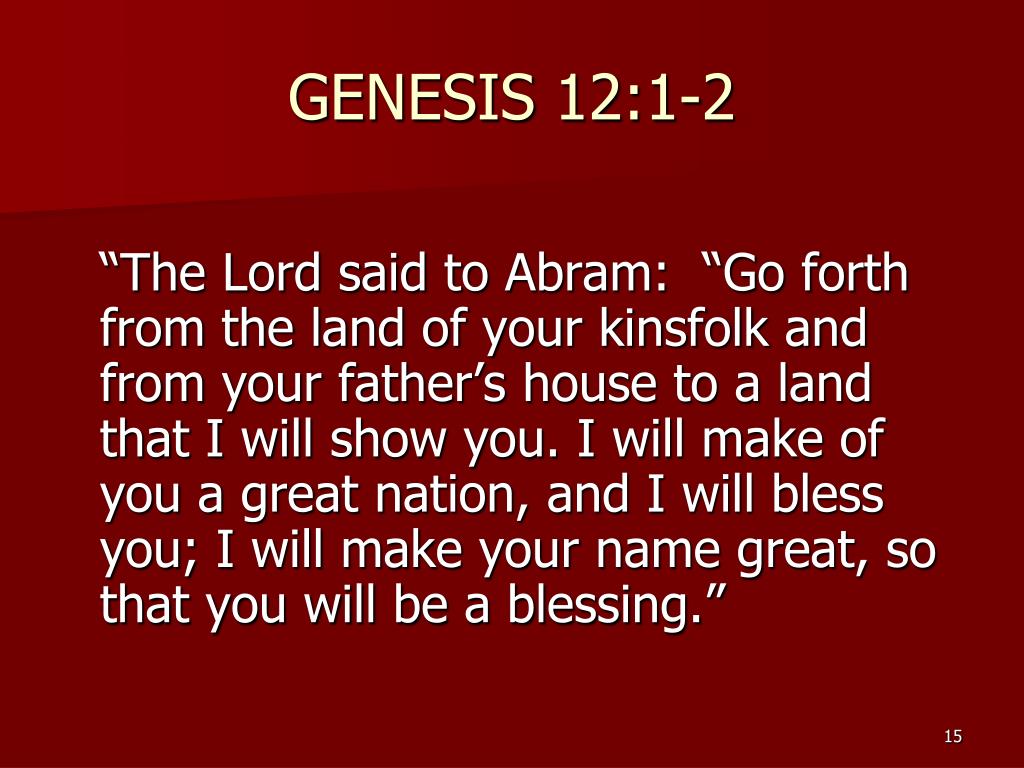 GENESIS 12:1-2

“The Lord said to Abram: “Go forth from the land of your kinsfolk and from your father’s house to a land that I will show you. I will make of you a great nation, and I will bless you; I will make your name great, so that you will be a blessing.”

15